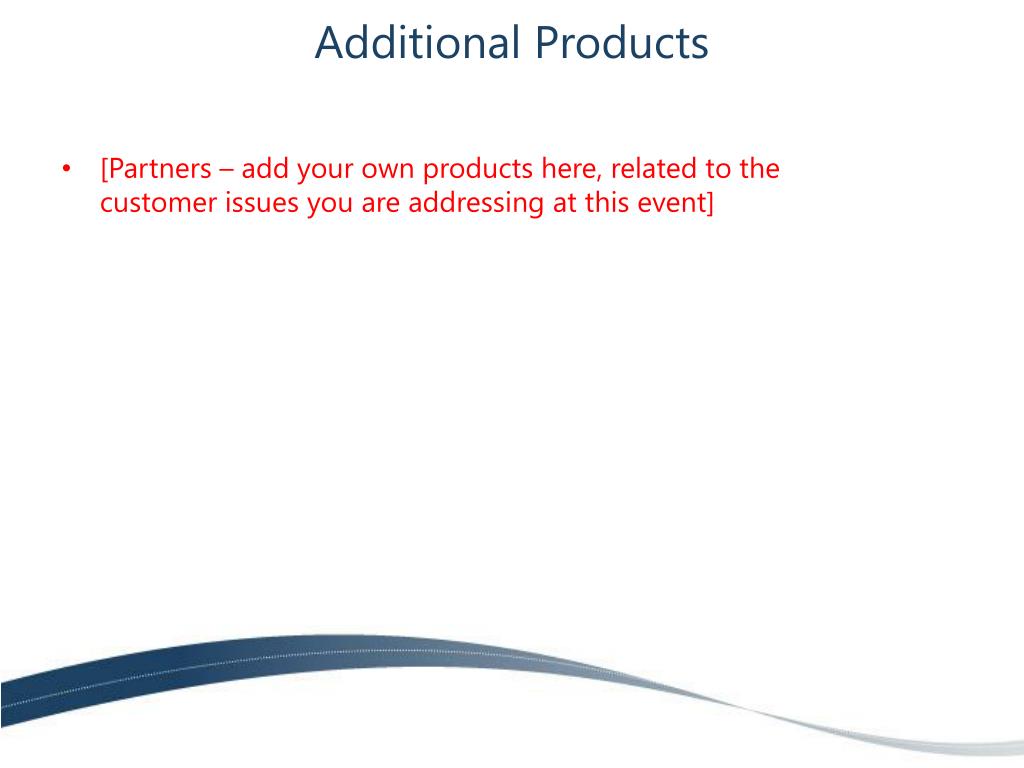 Additional Products

• [Partners – add your own products here, related to the customer issues you are addressing at this event]